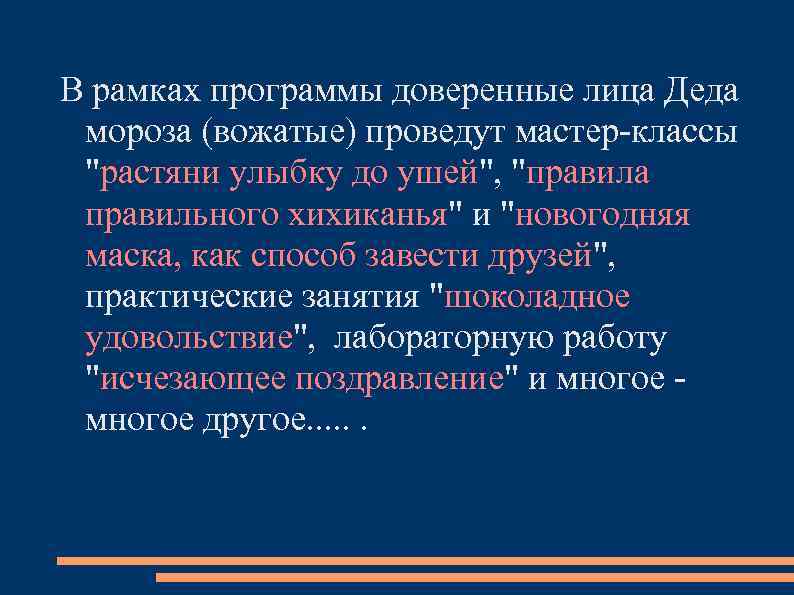 В рамках программы доверенные лица Деда мороза (вожатые) проведут мастер-классы "растяни улыбку до ушей", "правила правильного хихиканья" и "новогодняя маска, как способ завести друзей", практические занятия "шоколадное удовольствие", лабораторную работу "исчезающее поздравление" и многое - многое другое..... .